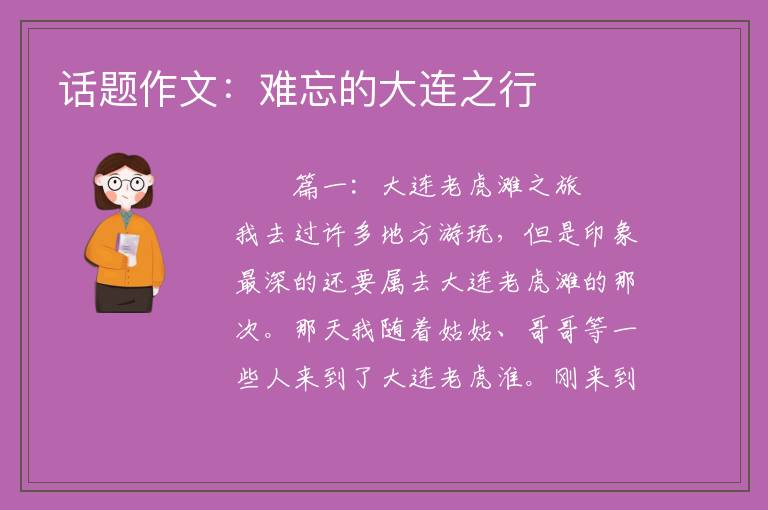 话题作文：难忘的大连之行

篇一：大连老虎滩之旅

我去过许多地方游玩，但是印象最深的还要属去大连老虎滩的那次。那天我随着姑姑、哥哥等一些人来到了大连老虎淮。刚来到